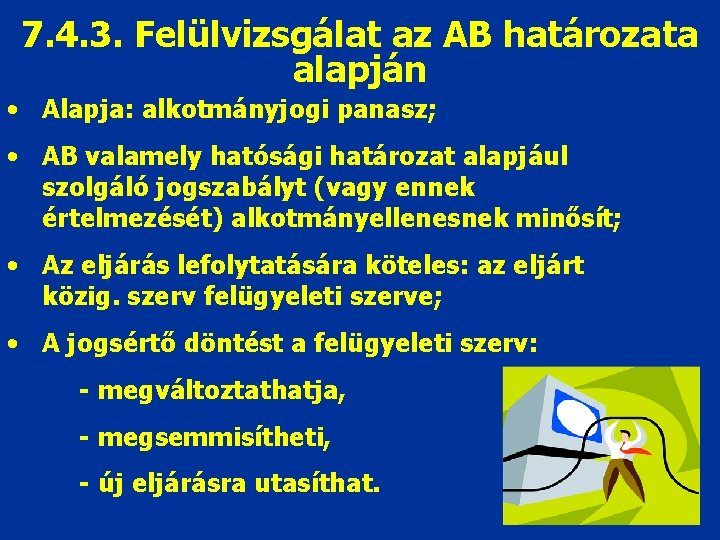 7.4.3. Felülvizsgálat az AB határozata alapján

• Alapja: alkotmányjogi panasz;

• AB valamely hatósági határozat alapjául szolgáló jogszabályt (vagy ennek értelmezését) alkotmányellenesnek minősít;

• Az eljárás lefolytatására köteles: az eljárt közig. szerv felügyeleti szerve;

• A jogsértő döntést a felügyeleti szerv:

- megváltoztathatja,

- megsemmisítheti,

- új eljárásra utasíthat.